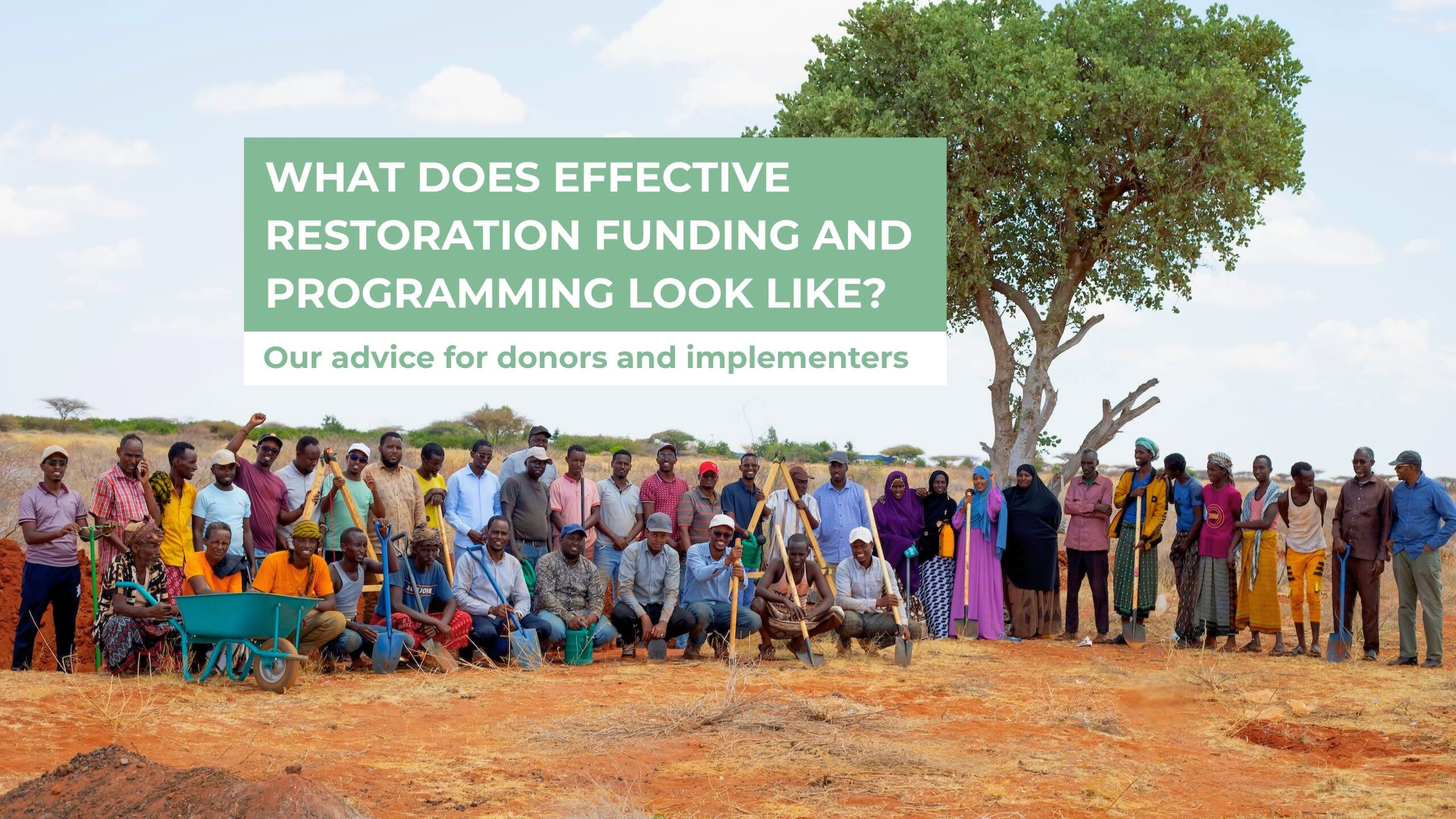 WHAT DOES EFFECTIVE RESTORATION FUNDING AND PROGRAMMING LOOK LIKE?

Our advice for donors and implementers